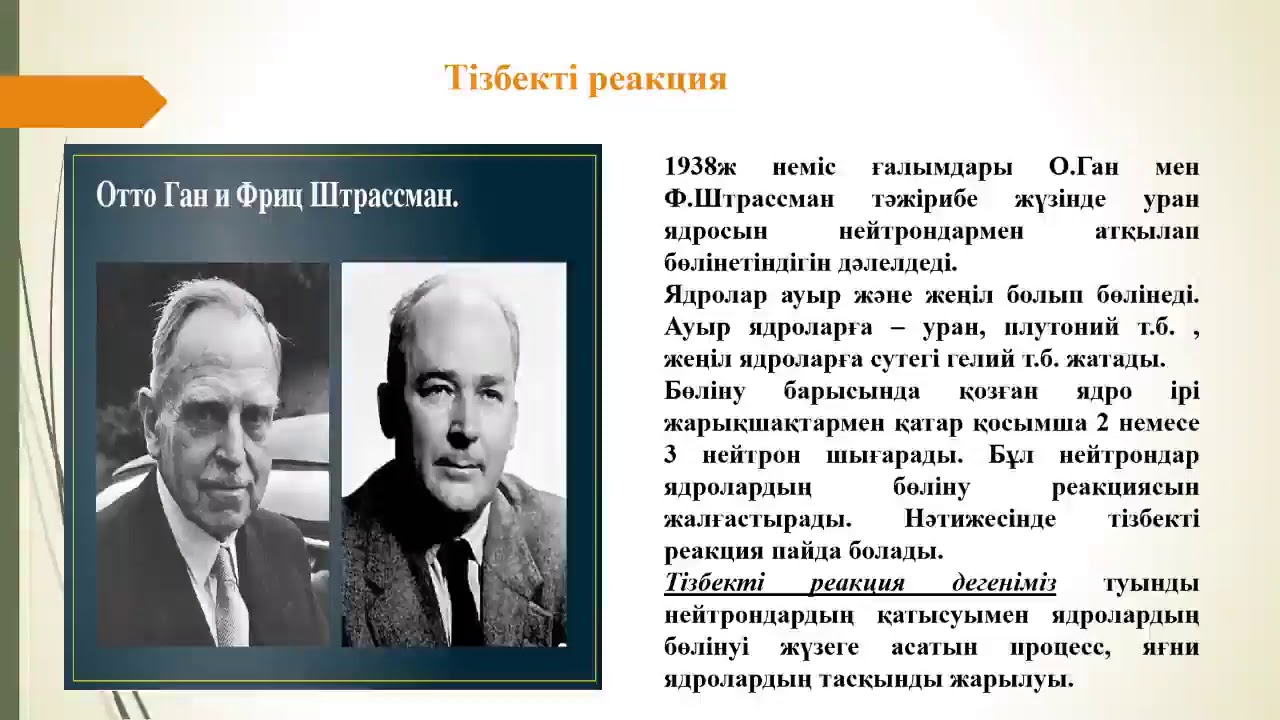 Тізбекті реакция

Отто Ган и Фриц Штрассман.

1938ж неміс ғалымдары О.Ган мен Ф.Штрассман тәжірибе жүзінде уран ядросын нейтрондармен атқылап бөлінетіндігін дәлелдеді.
Ядролар ауыр және жеңіл болып бөлінеді. Ауыр ядроларға – уран, плутоний т.б. , жеңіл ядроларға сутегі гелий т.б. жатады.
Бөліну барысында қозған ядро ірі жарықшақтармен қатар қосымша 2 немесе 3 нейтрон шығарады. Бұл нейтрондар ядролардың бөліну реакциясын жалғастырады. Нәтижесінде тізбекті реакция пайда болады.
Тізбекті реакция дегеніміз туынды нейтрондардың қатысуымен ядролардың бөлінуі жүзеге асатын процесс, яғни ядролардың тасқынды жарылуы.